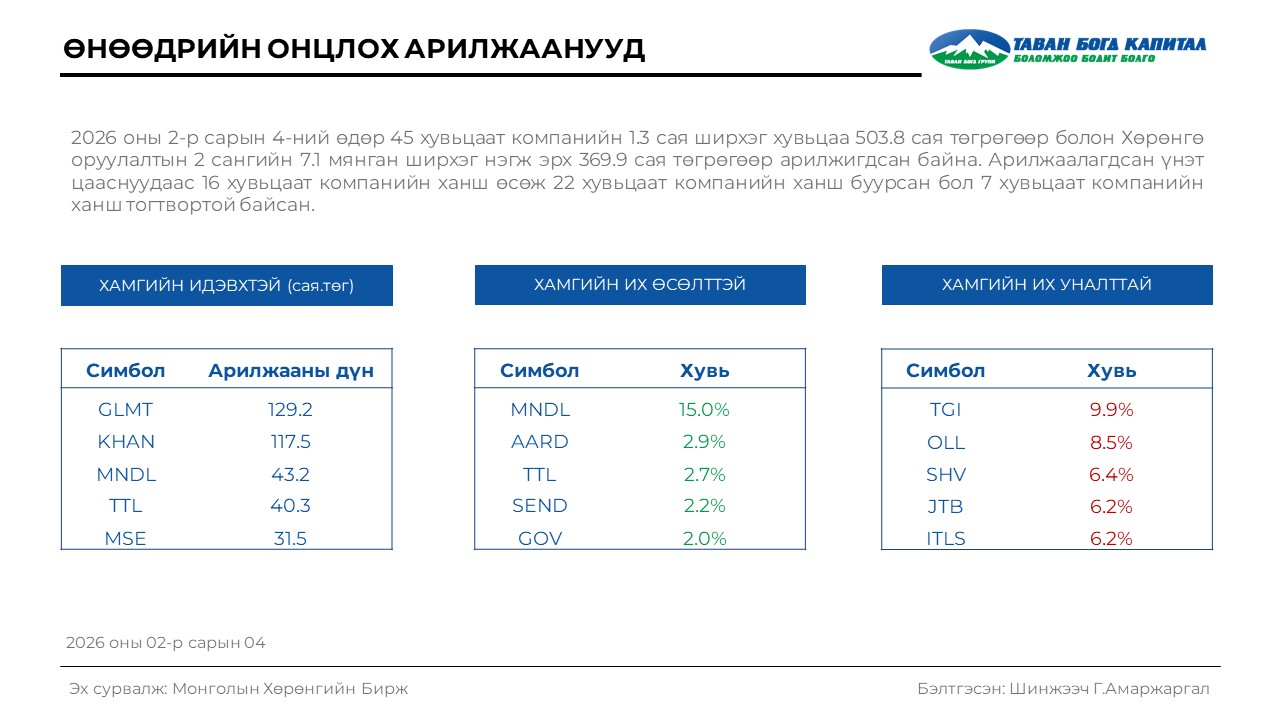 ӨНӨӨДРИЙН ОНЦЛОХ АРИЛЖААНУУД

ТАВАН БОГД КАПИТАЛ
БОЛОМЖОО БОДИТ БОЛГО
ТАВАН БОГД ГРУПП

2026 оны 2-р сарын 4-ний өдөр 45 хувьцаат компанийн 1.3 сая ширхэг хувьцаа 503.8 сая төгрөгөөр болон Хөрөнгө оруулалтын 2 сангийн 7.1 мянган ширхэг нэгж эрх 369.9 сая төгрөгөөр арилжигдсан байна. Арилжаалагдсан үнэт цааснуудаас 16 хувьцаат компанийн ханш өсөж 22 хувьцаат компанийн ханш буурсан бол 7 хувьцаат компанийн ханш тогтвортой байсан.

ХАМГИЙН ИДЭВХТЭЙ (сая.төг)

| Симбол | Арилжааны дүн |
|---|---|
| GLMT | 129.2 |
| KHAN | 117.5 |
| MNDL | 43.2 |
| TTL | 40.3 |
| MSE | 31.5 |

ХАМГИЙН ИХ ӨСӨЛТТЭЙ

| Симбол | Хувь |
|---|---|
| MNDL | 15.0% |
| AARD | 2.9% |
| TTL | 2.7% |
| SEND | 2.2% |
| GOV | 2.0% |

ХАМГИЙН ИХ УНАЛТТАЙ

| Симбол | Хувь |
|---|---|
| TGI | 9.9% |
| OLL | 8.5% |
| SHV | 6.4% |
| JTB | 6.2% |
| ITLS | 6.2% |

2026 оны 02-р сарын 04

Эх сурвалж: Монголын Хөрөнгийн Бирж

Бэлтгэсэн: Шинжээч Г.Амаржаргал